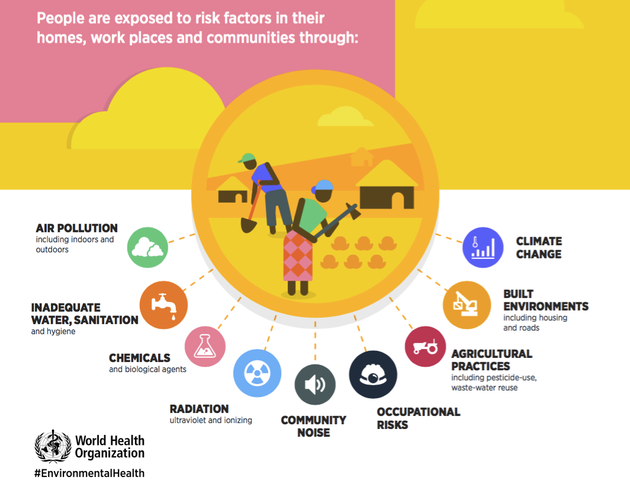 People are exposed to risk factors in their homes, work places and communities through:

AIR POLLUTION
including indoors and outdoors

INADEQUATE WATER, SANITATION
and hygiene

CHEMICALS
and biological agents

RADIATION
ultraviolet and ionizing

COMMUNITY NOISE

OCCUPATIONAL RISKS

AGRICULTURAL PRACTICES
including pesticide-use, waste-water reuse

BUILT ENVIRONMENTS
including housing and roads

CLIMATE CHANGE

World Health Organization

#EnvironmentalHealth